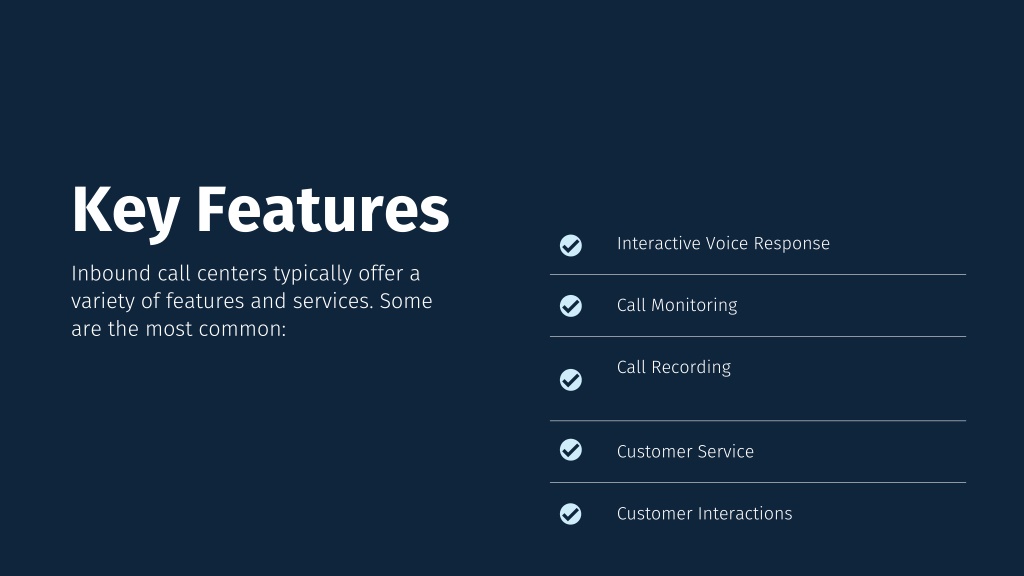 Key Features

Inbound call centers typically offer a variety of features and services. Some are the most common:

Interactive Voice Response

Call Monitoring

Call Recording

Customer Service

Customer Interactions